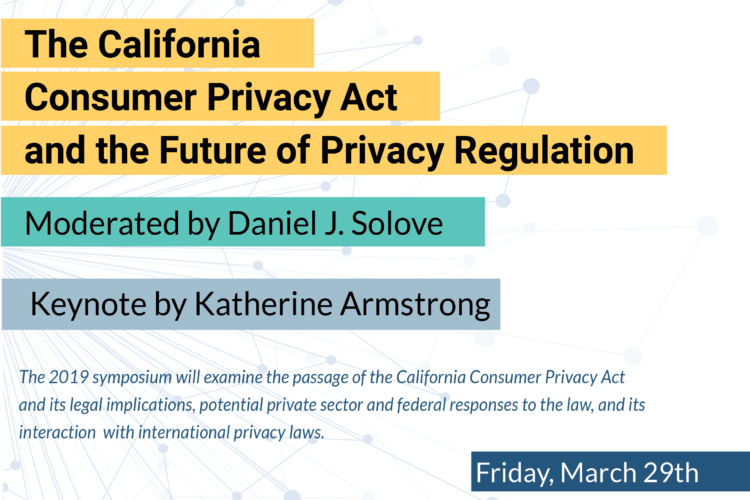 The California
Consumer Privacy Act
and the Future of Privacy Regulation

Moderated by Daniel J. Solove

Keynote by Katherine Armstrong

The 2019 symposium will examine the passage of the California Consumer Privacy Act and its legal implications, potential private sector and federal responses to the law, and its interaction with international privacy laws.

Friday, March 29th